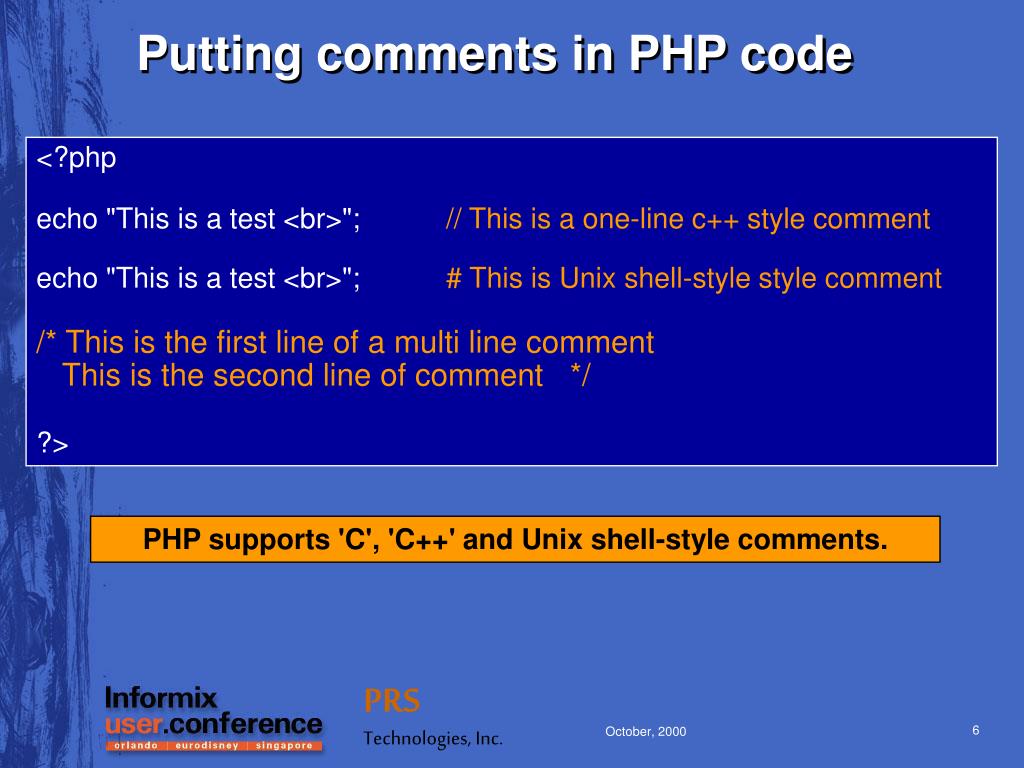 Putting comments in PHP code

<?php

echo "This is a test <br>"; // This is a one-line c++ style comment

echo "This is a test <br>"; # This is Unix shell-style style comment

/* This is the first line of a multi line comment
This is the second line of comment */

?>

PHP supports 'C', 'C++' and Unix shell-style comments.

Informix
user.conference
orlando | eurodisney | singapore

PRS
Technologies, Inc.

October, 2000

6